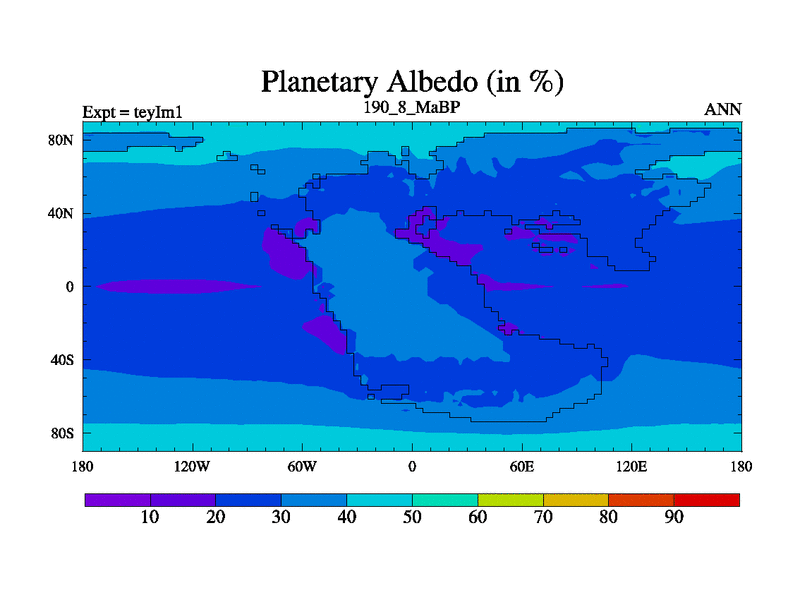 Planetary Albedo (in %)

Expt = teyIm1
190_8_MaBP
ANN

80N
40N
0
40S
80S

180
120W
60W
0
60E
120E
180

10
20
30
40
50
60
70
80
90